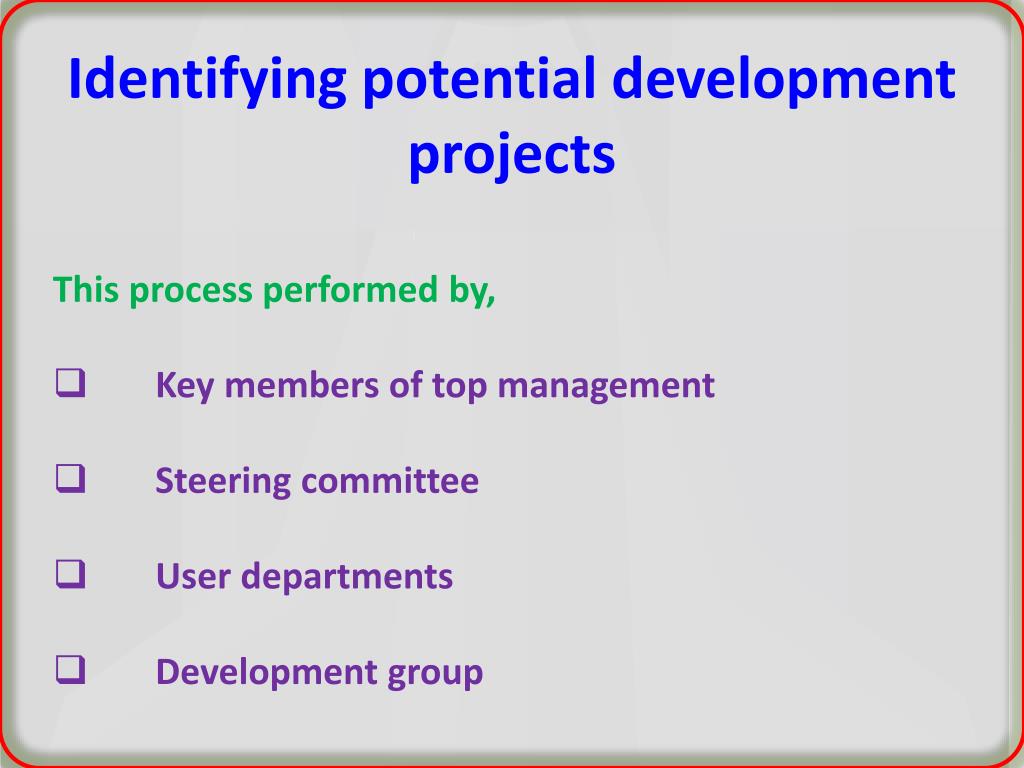 Identifying potential development projects

This process performed by,

❑ Key members of top management

❑ Steering committee

❑ User departments

❑ Development group